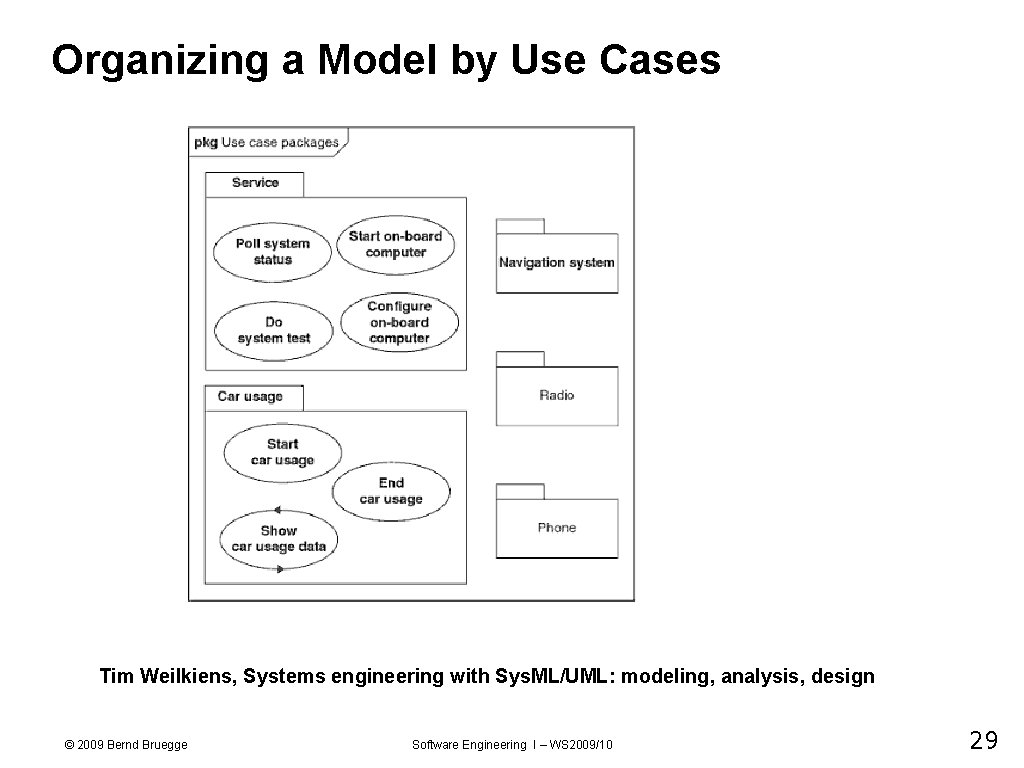 Organizing a Model by Use Cases

pkg Use case packages

Service

Poll system status

Start on-board computer

Do system test

Configure on-board computer

Car usage

Start car usage

End car usage

Show car usage data

Navigation system

Radio

Phone

Tim Weilkiens, Systems engineering with Sys.ML/UML: modeling, analysis, design

© 2009 Bernd Bruegge

Software Engineering I – WS2009/10

29